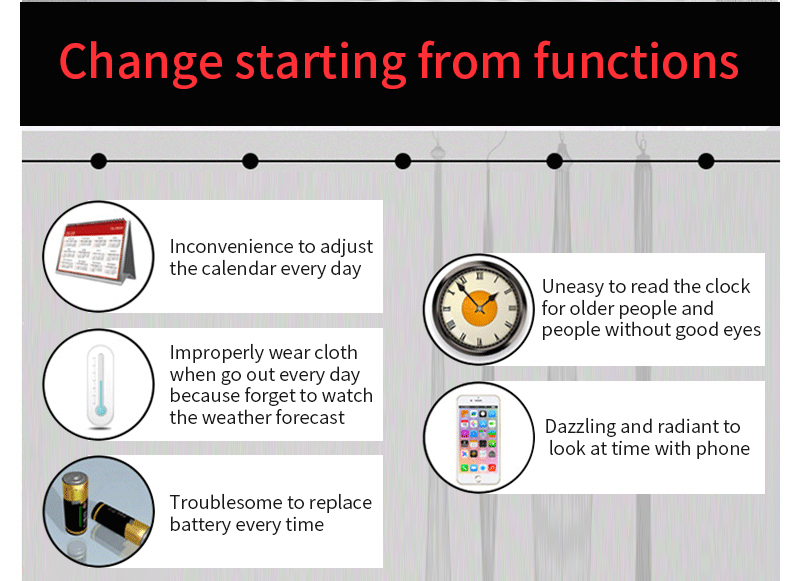 Change starting from functions

Inconvenience to adjust the calendar every day

Improperly wear cloth when go out every day because forget to watch the weather forecast

Troublesome to replace battery every time

Uneasy to read the clock for older people and people without good eyes

Dazzling and radiant to look at time with phone